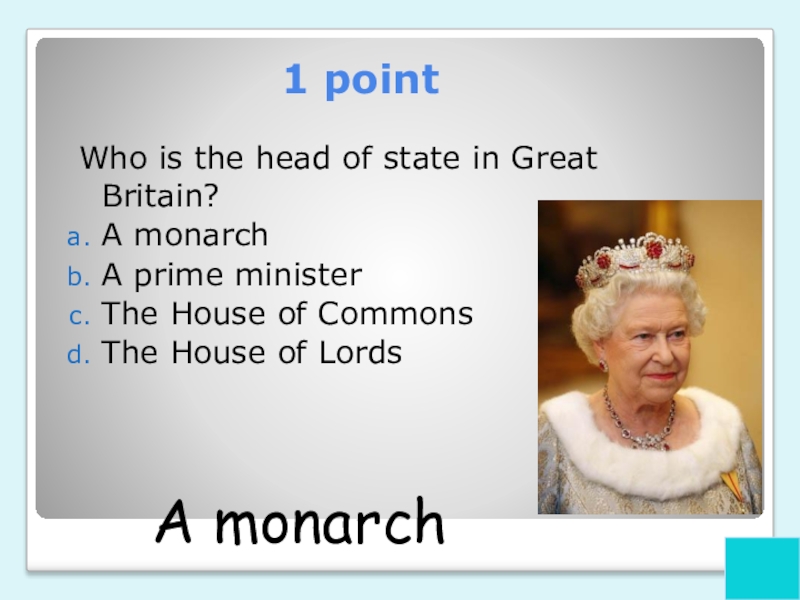 1 point

Who is the head of state in Great Britain?

a. A monarch
b. A prime minister
c. The House of Commons
d. The House of Lords

A monarch